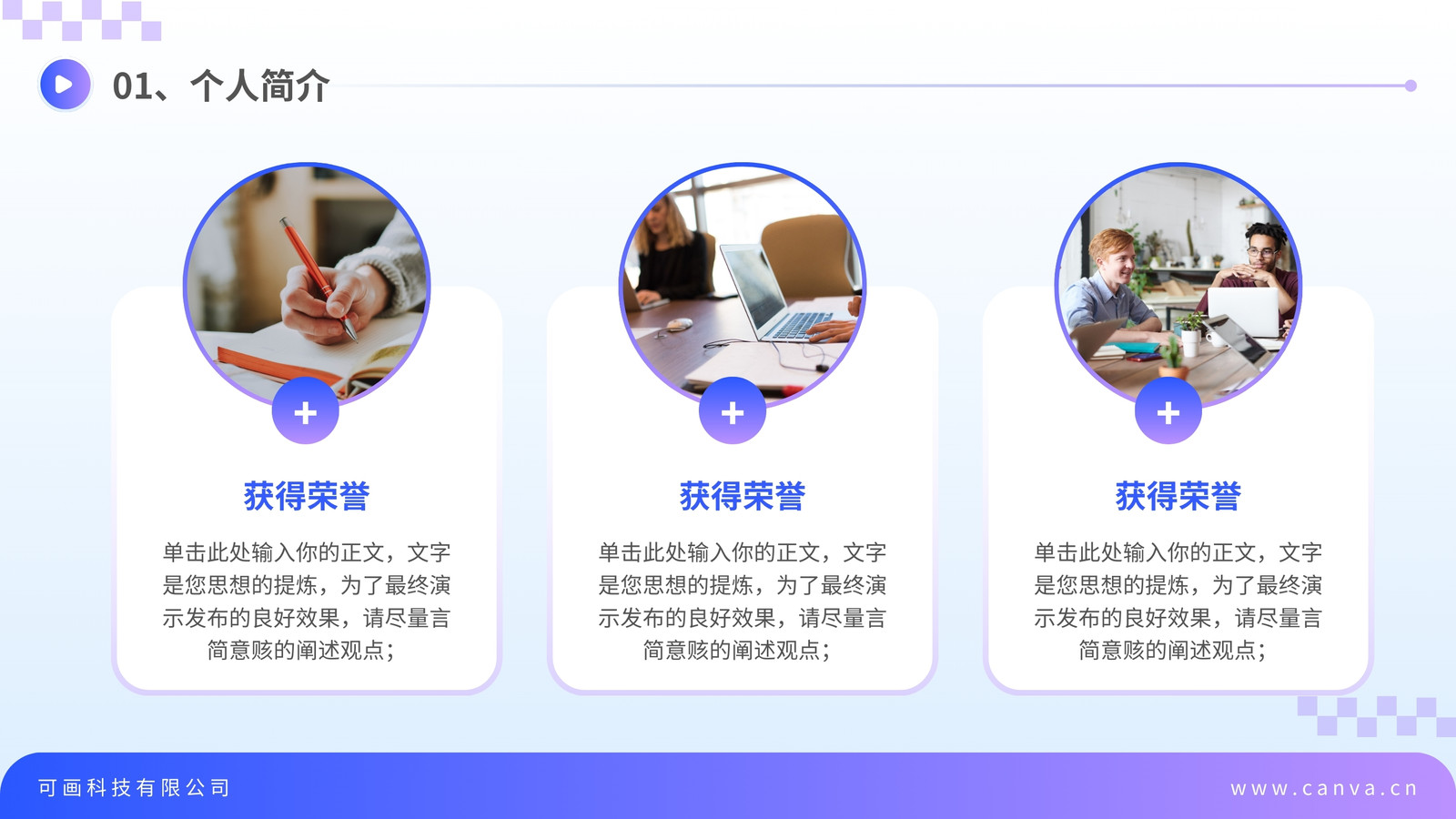 01、个人简介

+

获得荣誉

单击此处输入你的正文，文字是您思想的提炼，为了最终演示发布的良好效果，请尽量言简意赅的阐述观点；

+

获得荣誉

单击此处输入你的正文，文字是您思想的提炼，为了最终演示发布的良好效果，请尽量言简意赅的阐述观点；

+

获得荣誉

单击此处输入你的正文，文字是您思想的提炼，为了最终演示发布的良好效果，请尽量言简意赅的阐述观点；

可画科技有限公司

www.canva.cn